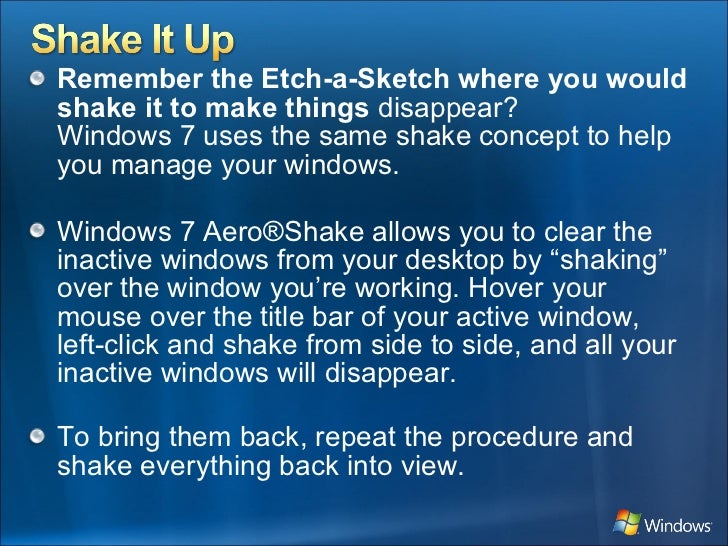 Shake It Up

Remember the Etch-a-Sketch where you would shake it to make things disappear? Windows 7 uses the same shake concept to help you manage your windows.

Windows 7 Aero®Shake allows you to clear the inactive windows from your desktop by “shaking” over the window you’re working. Hover your mouse over the title bar of your active window, left-click and shake from side to side, and all your inactive windows will disappear.

To bring them back, repeat the procedure and shake everything back into view.

Windows